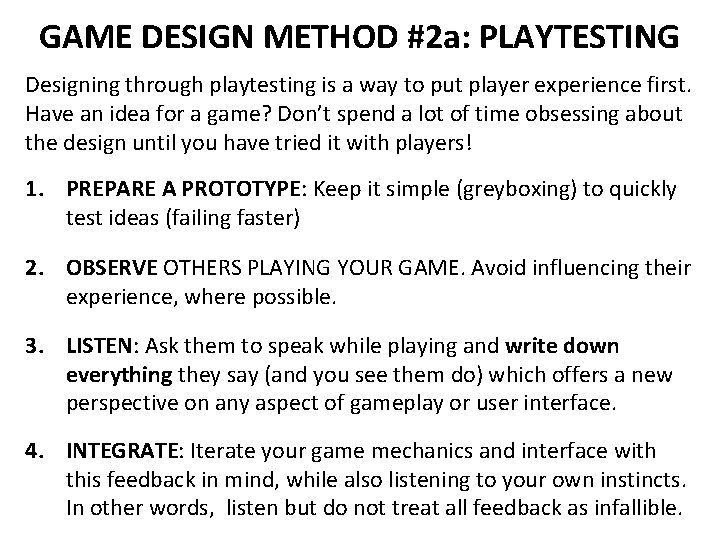 GAME DESIGN METHOD #2a: PLAYTESTING

Designing through playtesting is a way to put player experience first. Have an idea for a game? Don't spend a lot of time obsessing about the design until you have tried it with players!

1. PREPARE A PROTOTYPE: Keep it simple (greyboxing) to quickly test ideas (failing faster)

2. OBSERVE OTHERS PLAYING YOUR GAME. Avoid influencing their experience, where possible.

3. LISTEN: Ask them to speak while playing and write down everything they say (and you see them do) which offers a new perspective on any aspect of gameplay or user interface.

4. INTEGRATE: Iterate your game mechanics and interface with this feedback in mind, while also listening to your own instincts. In other words, listen but do not treat all feedback as infallible.